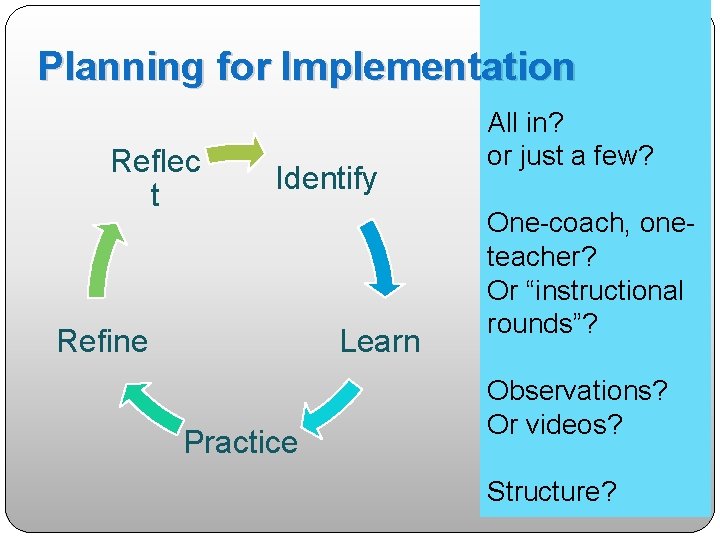 Planning for Implementation

Reflec t

Identify

Learn

Practice

Refine

All in?
or just a few?

One-coach, one-teacher?
Or “instructional rounds”?

Observations?
Or videos?

Structure?